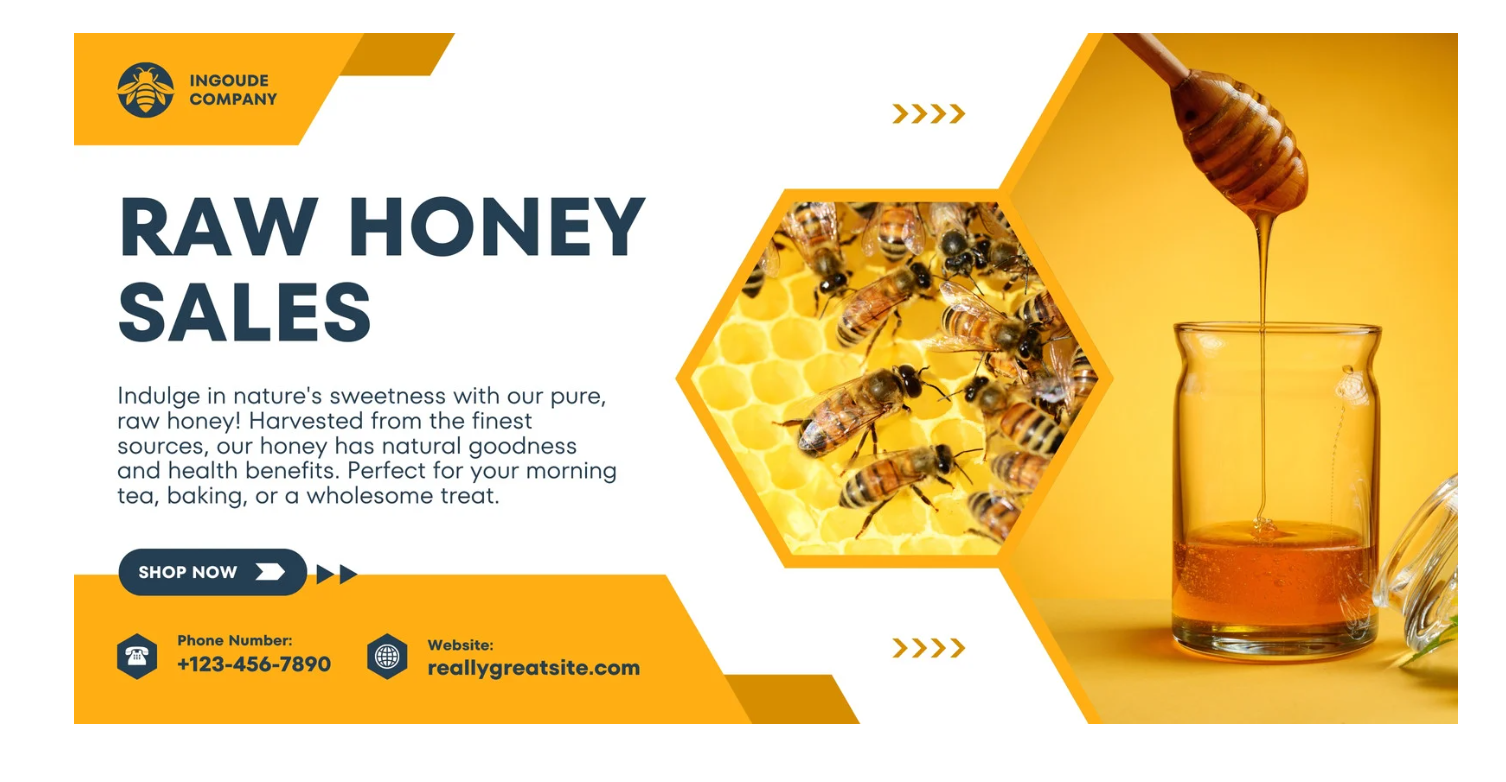 INGOUDE COMPANY

RAW HONEY SALES

Indulge in nature's sweetness with our pure, raw honey! Harvested from the finest sources, our honey has natural goodness and health benefits. Perfect for your morning tea, baking, or a wholesome treat.

SHOP NOW

Phone Number:
+123-456-7890

Website:
reallygreatsite.com